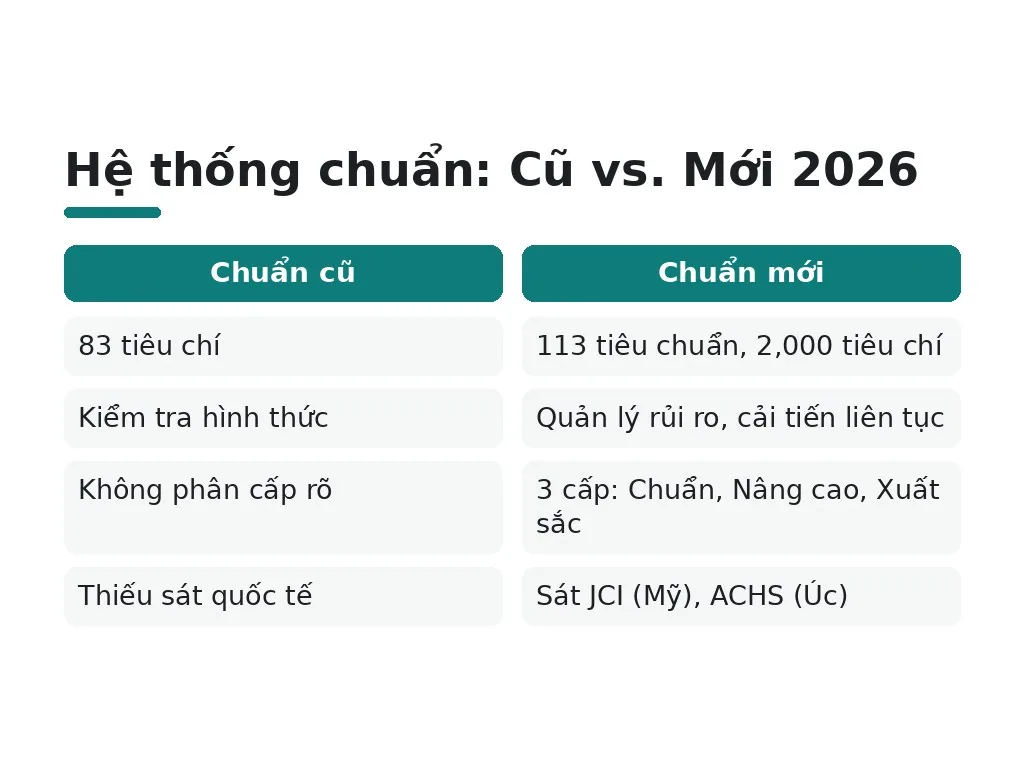 Hệ thống chuẩn: Cũ vs. Mới 2026

| Chuẩn cũ | Chuẩn mới |
|---|---|
| 83 tiêu chí | 113 tiêu chuẩn, 2,000 tiêu chí |
| Kiểm tra hình thức | Quản lý rủi ro, cải tiến liên tục |
| Không phân cấp rõ | 3 cấp: Chuẩn, Nâng cao, Xuất sắc |
| Thiếu sát quốc tế | Sát JCI (Mỹ), ACHS (Úc) |